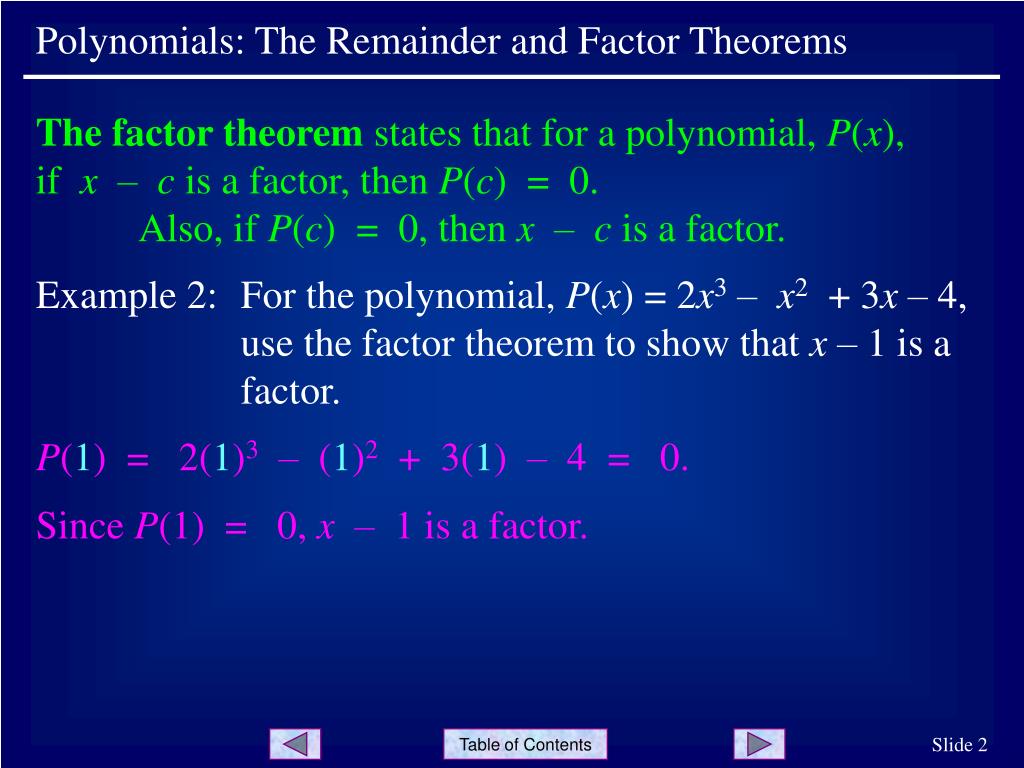 Polynomials: The Remainder and Factor Theorems

The factor theorem states that for a polynomial, $P(x)$, if $x - c$ is a factor, then $P(c) = 0$.
Also, if $P(c) = 0$, then $x - c$ is a factor.

Example 2: For the polynomial, $P(x) = 2x^3 - x^2 + 3x - 4$, use the factor theorem to show that $x - 1$ is a factor.

$P(1) = 2(1)^3 - (1)^2 + 3(1) - 4 = 0.$

Since $P(1) = 0$, $x - 1$ is a factor.

Table of Contents

Slide 2